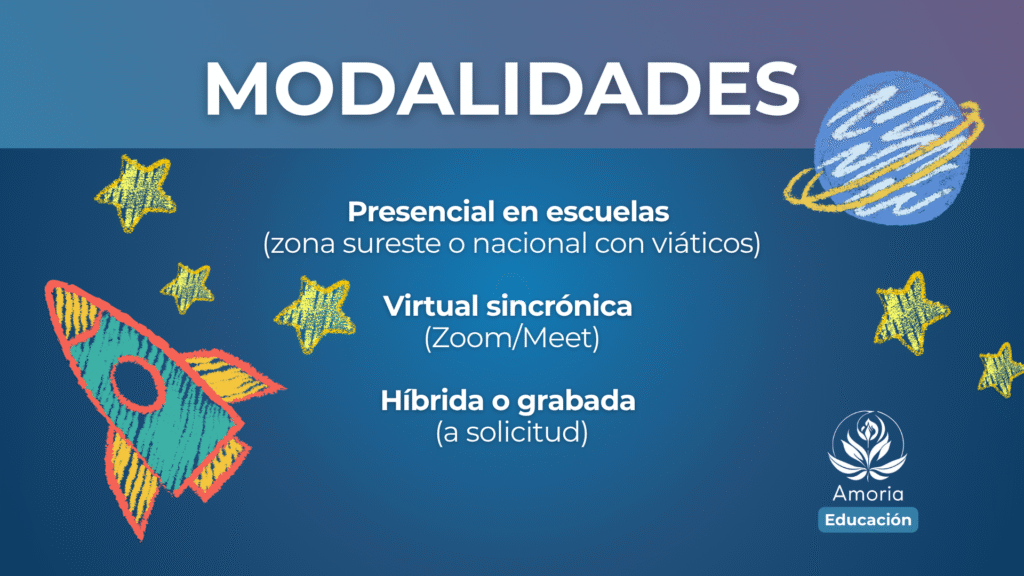 MODALIDADES

Presencial en escuelas
(zona sureste o nacional con viáticos)

Virtual sincrónica
(Zoom/Meet)

Híbrida o grabada
(a solicitud)

Amoria
Educación